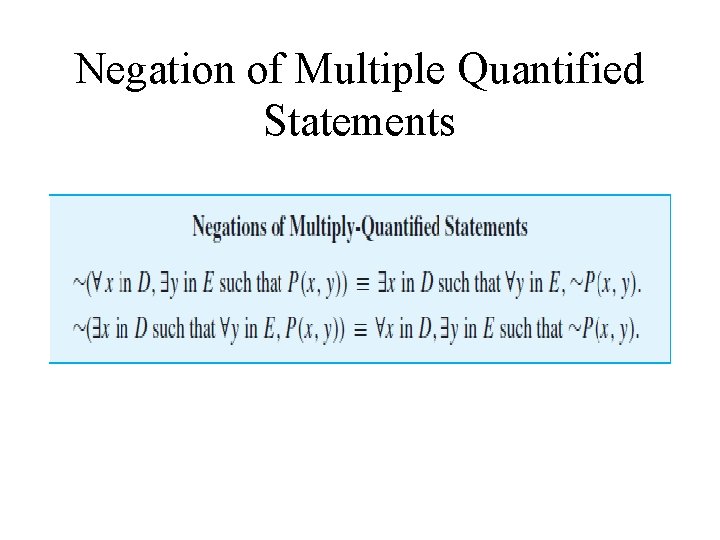 Negation of Multiple Quantified Statements

Negations of Multiply-Quantified Statements

$\sim(\forall x$ in $D, \exists y$ in $E$ such that $P(x, y)) \equiv \exists x$ in $D$ such that $\forall y$ in $E, \sim P(x, y)$.

$\sim(\exists x$ in $D$ such that $\forall y$ in $E, P(x, y)) \equiv \forall x$ in $D, \exists y$ in $E$ such that $\sim P(x, y)$.